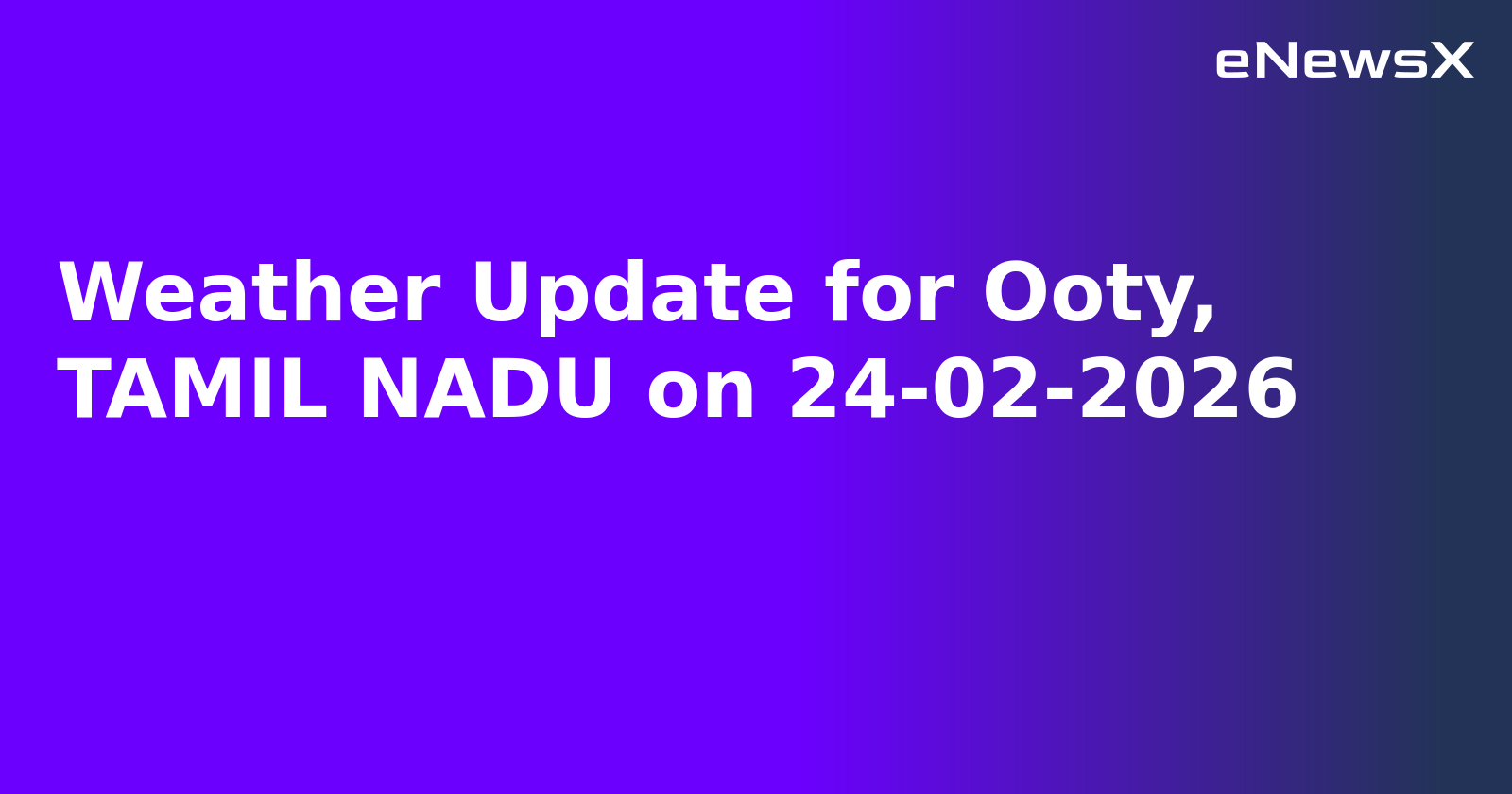 eNewsX

Weather Update for Ooty, TAMIL NADU on 24-02-2026